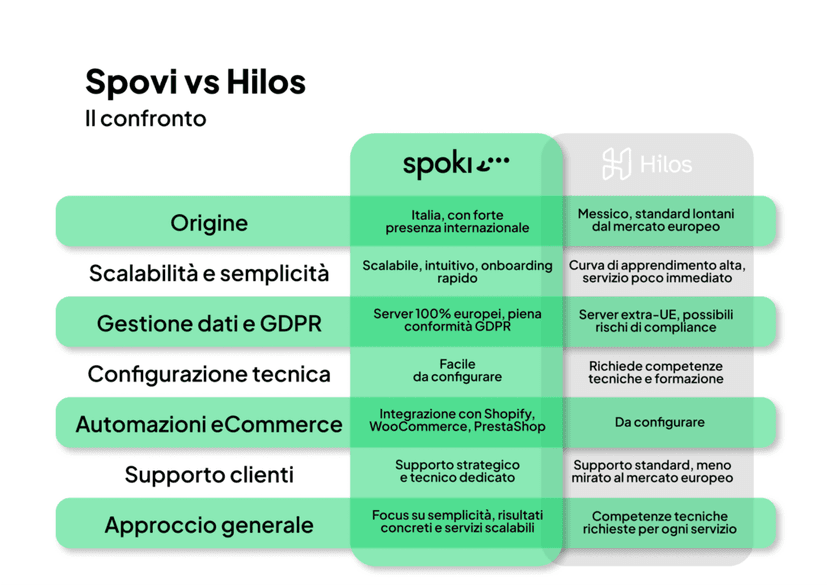 Spovi vs Hilos
Il confronto

| | spoki | Hilos |
|---|---|---|
| Origine | Italia, con forte presenza internazionale | Messico, standard lontani dal mercato europeo |
| Scalabilità e semplicità | Scalabile, intuitivo, onboarding rapido | Curva di apprendimento alta, servizio poco immediato |
| Gestione dati e GDPR | Server 100% europei, piena conformità GDPR | Server extra-UE, possibili rischi di compliance |
| Configurazione tecnica | Facile da configurare | Richiede competenze tecniche e formazione |
| Automazioni eCommerce | Integrazione con Shopify, WooCommerce, PrestaShop | Da configurare |
| Supporto clienti | Supporto strategico e tecnico dedicato | Supporto standard, meno mirato al mercato europeo |
| Approccio generale | Focus su semplicità, risultati concreti e servizi scalabili | Competenze tecniche richieste per ogni servizio |